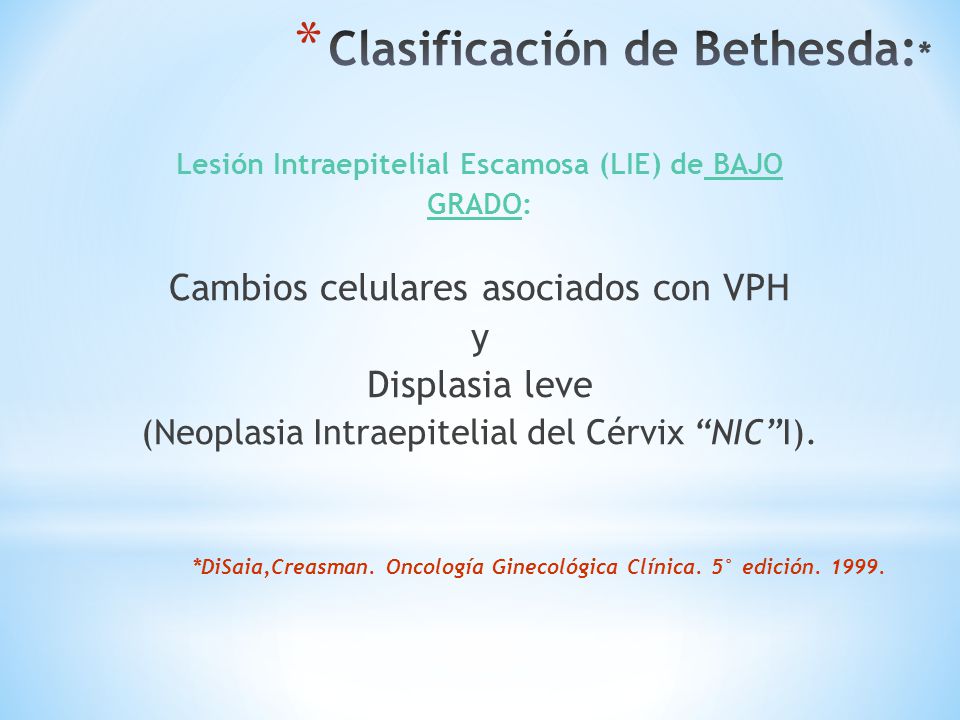 * Clasificación de Bethesda:*

Lesión Intraepitelial Escamosa (LIE) de BAJO GRADO:

Cambios celulares asociados con VPH
y
Displasia leve
(Neoplasia Intraepitelial del Cérvix “NIC”I).

*DiSaia,Creasman. Oncología Ginecológica Clínica. 5° edición. 1999.